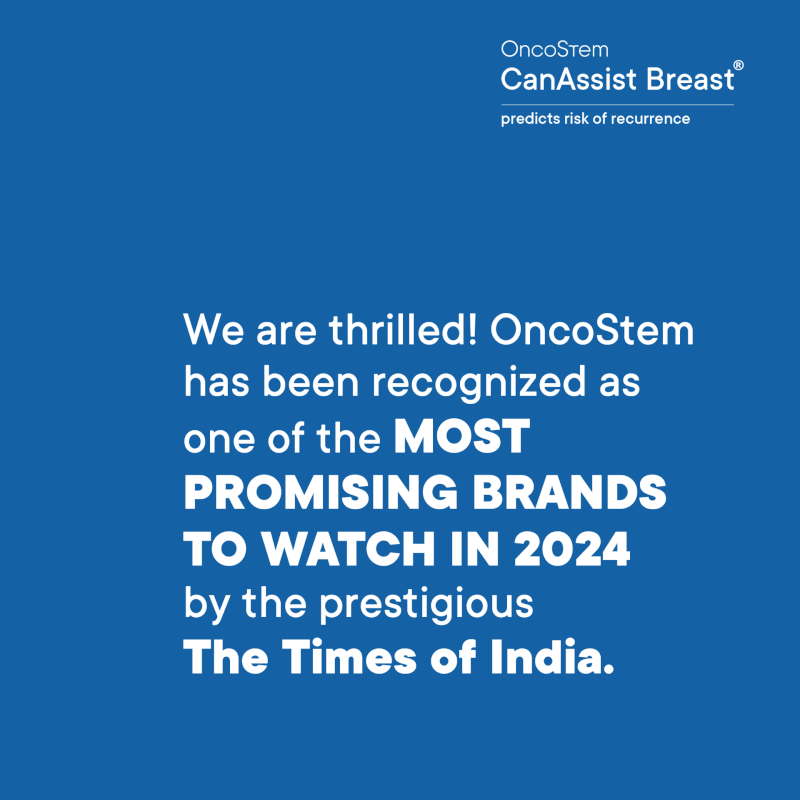 OncoStem
CanAssist Breast®
predicts risk of recurrence

We are thrilled! OncoStem has been recognized as one of the MOST PROMISING BRANDS TO WATCH IN 2024 by the prestigious The Times of India.